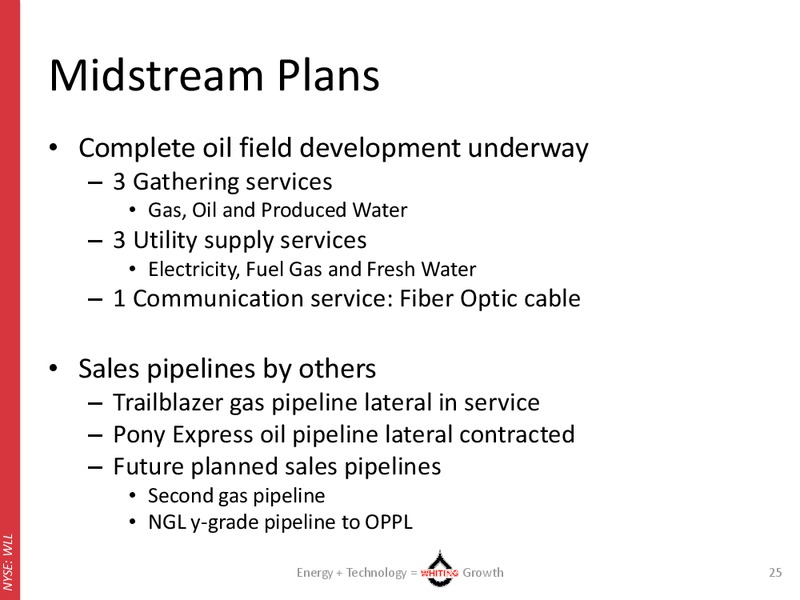 Midstream Plans

• Complete oil field development underway
– 3 Gathering services
• Gas, Oil and Produced Water
– 3 Utility supply services
• Electricity, Fuel Gas and Fresh Water
– 1 Communication service: Fiber Optic cable

• Sales pipelines by others
– Trailblazer gas pipeline lateral in service
– Pony Express oil pipeline lateral contracted
– Future planned sales pipelines
• Second gas pipeline
• NGL y-grade pipeline to OPPL

NYSE: WLL

Energy + Technology = WHITING Growth

25